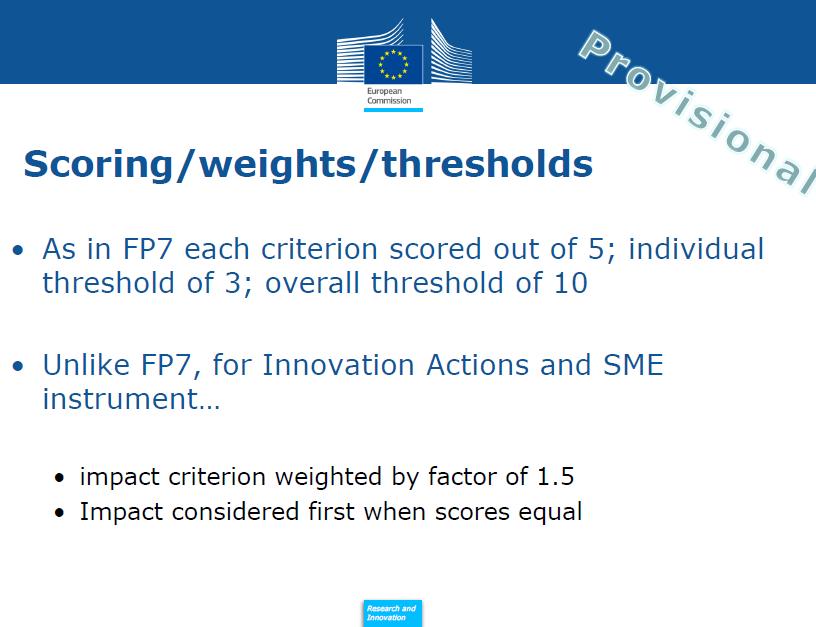 European Commission

Provisional

Scoring/weights/thresholds

• As in FP7 each criterion scored out of 5; individual threshold of 3; overall threshold of 10

• Unlike FP7, for Innovation Actions and SME instrument…

• impact criterion weighted by factor of 1.5
• Impact considered first when scores equal

Research and Innovation